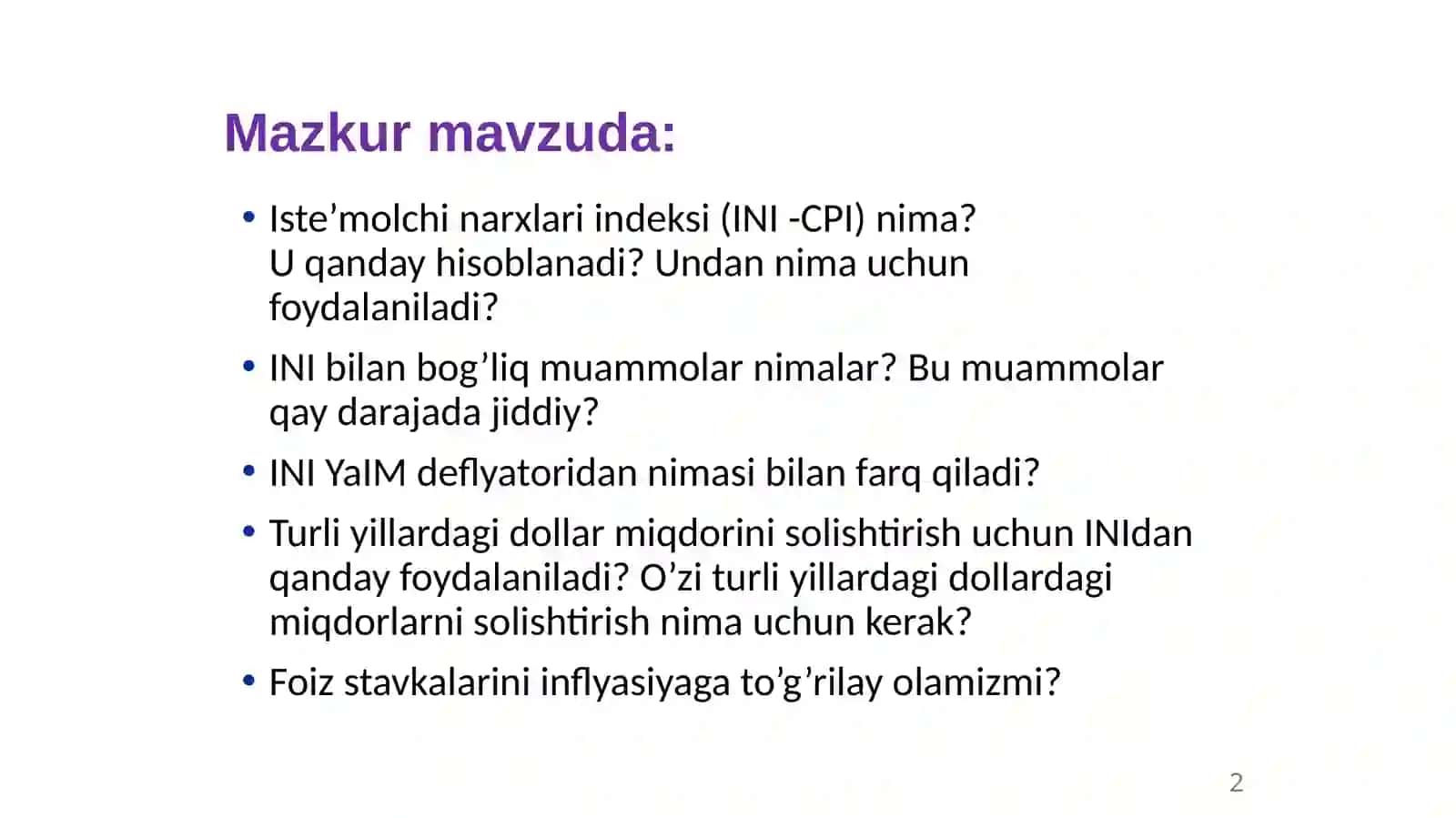 Mazkur mavzuda:

• Iste’molchi narxlari indeksi (INI -CPI) nima? U qanday hisoblanadi? Undan nima uchun foydalaniladi?

• INI bilan bog’liq muammolar nimalar? Bu muammolar qay darajada jiddiy?

• INI YaIM deflyatoridan nimasi bilan farq qiladi?

• Turli yillardagi dollar miqdorini solishtirish uchun INIdan qanday foydalaniladi? O’zi turli yillardagi dollardagi miqdorlarni solishtirish nima uchun kerak?

• Foiz stavkalarini inflyasiyaga to’g’rilay olamizmi?

2